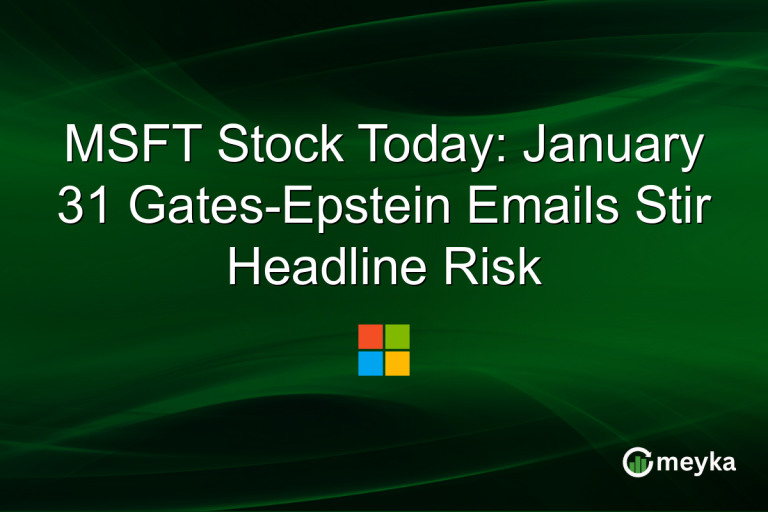 MSFT Stock Today: January 31 Gates-Epstein Emails Stir Headline Risk

meyka